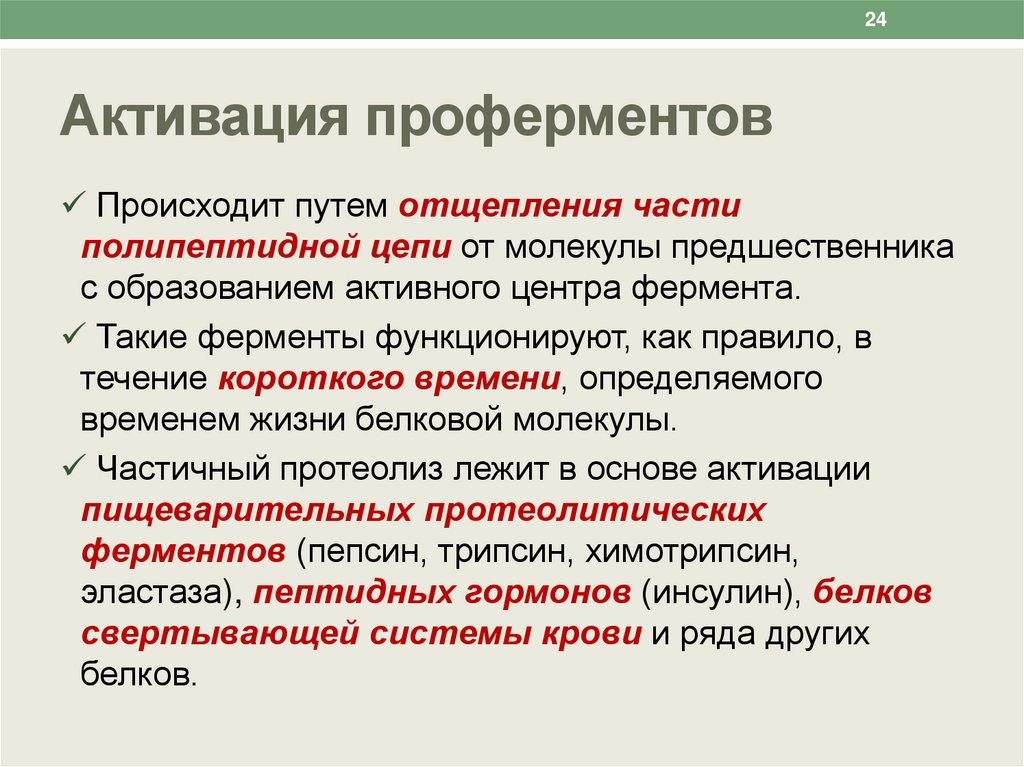 24

Активация проферментов

✓ Происходит путем отщепления части полипептидной цепи от молекулы предшественника с образованием активного центра фермента.

✓ Такие ферменты функционируют, как правило, в течение короткого времени, определяемого временем жизни белковой молекулы.

✓ Частичный протеолиз лежит в основе активации пищеварительных протеолитических ферментов (пепсин, трипсин, химотрипсин, эластаза), пептидных гормонов (инсулин), белков свертывающей системы крови и ряда других белков.